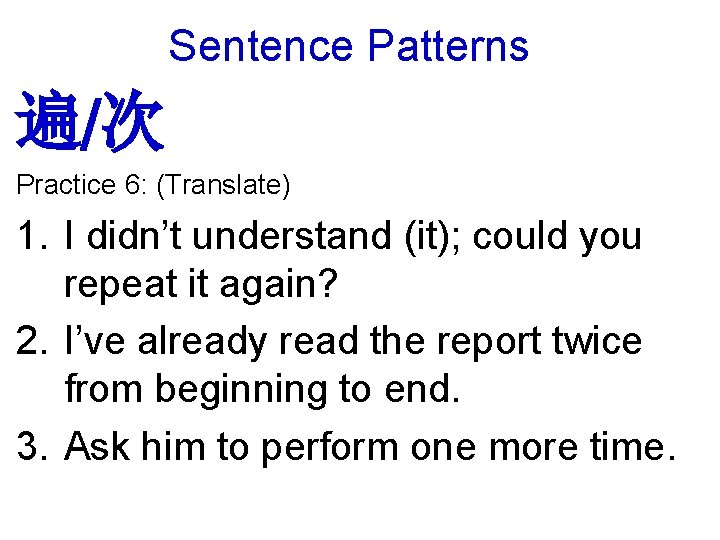 Sentence Patterns

遍/次

Practice 6: (Translate)

1. I didn’t understand (it); could you repeat it again?
2. I’ve already read the report twice from beginning to end.
3. Ask him to perform one more time.